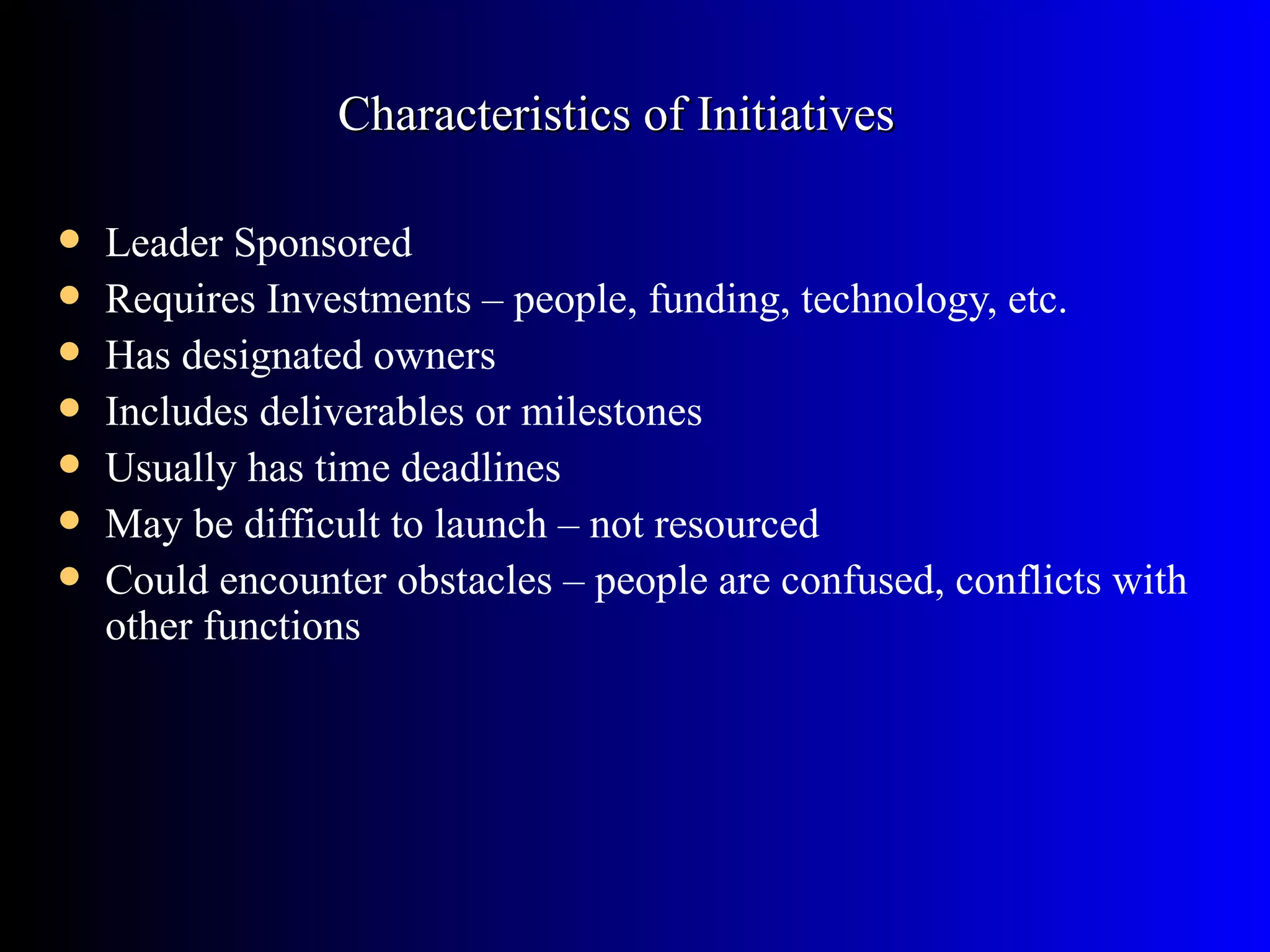 Characteristics of Initiatives

• Leader Sponsored
• Requires Investments – people, funding, technology, etc.
• Has designated owners
• Includes deliverables or milestones
• Usually has time deadlines
• May be difficult to launch – not resourced
• Could encounter obstacles – people are confused, conflicts with other functions